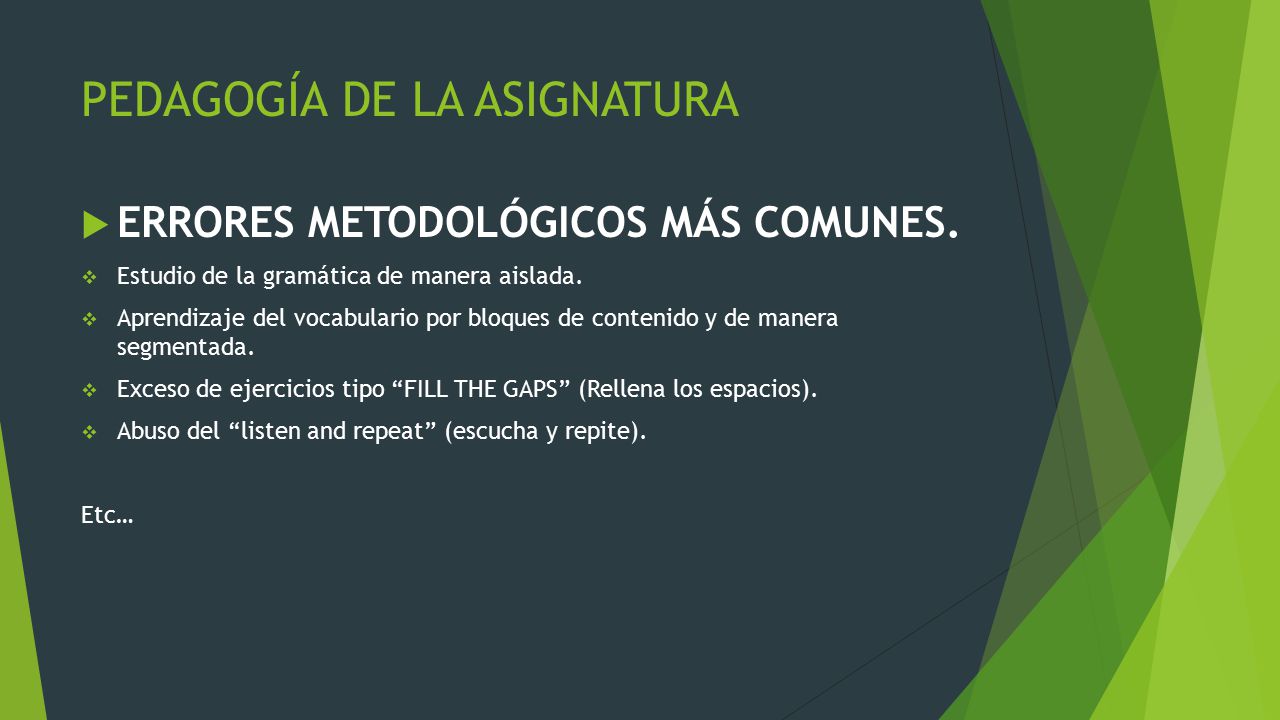 PEDAGOGÍA DE LA ASIGNATURA

ERRORES METODOLÓGICOS MÁS COMUNES.

Estudio de la gramática de manera aislada.

Aprendizaje del vocabulario por bloques de contenido y de manera segmentada.

Exceso de ejercicios tipo “FILL THE GAPS” (Rellena los espacios).

Abuso del “listen and repeat” (escucha y repite).

Etc…